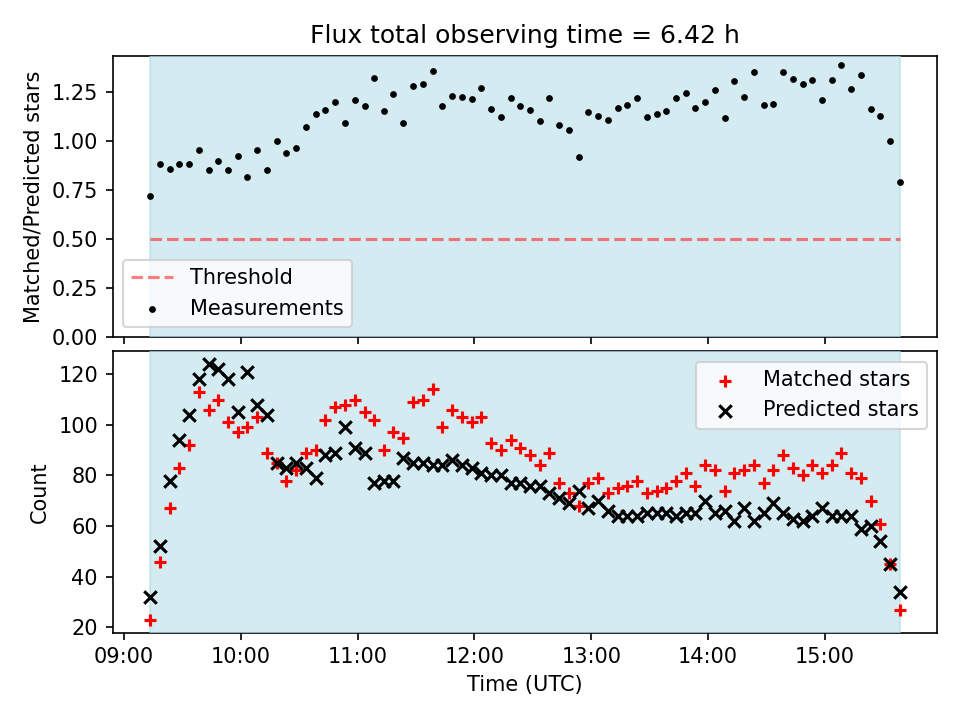 Flux total observing time = 6.42 h

Matched/Predicted stars

1.25
1.00
0.75
0.50
0.25
0.00

Threshold
Measurements

Count

120
100
80
60
40
20

Matched stars
Predicted stars

09:00
10:00
11:00
12:00
13:00
14:00
15:00

Time (UTC)